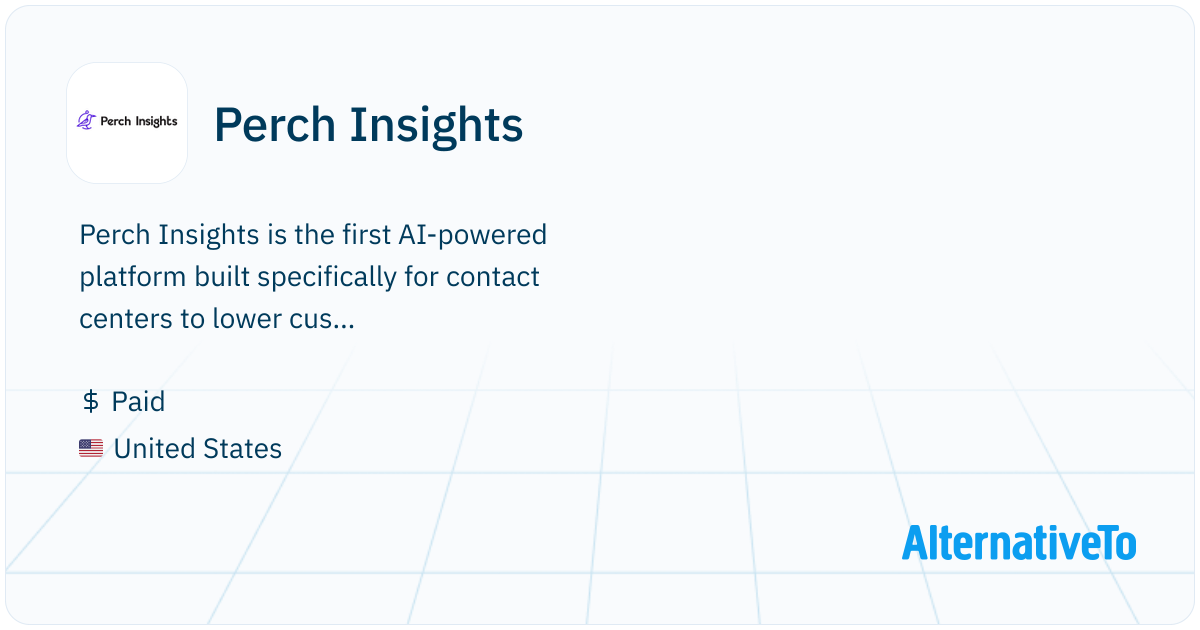 Perch Insights

Perch Insights

Perch Insights is the first AI-powered platform built specifically for contact centers to lower cus...

$ Paid

United States

AlternativeTo